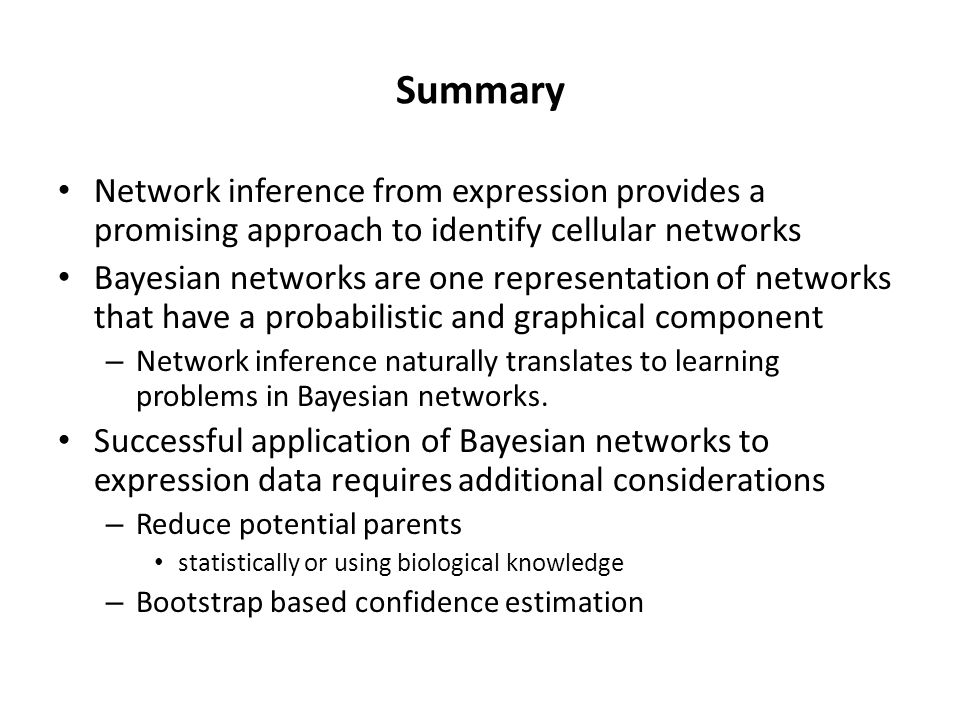 Summary

• Network inference from expression provides a promising approach to identify cellular networks
• Bayesian networks are one representation of networks that have a probabilistic and graphical component
– Network inference naturally translates to learning problems in Bayesian networks.
• Successful application of Bayesian networks to expression data requires additional considerations
– Reduce potential parents
• statistically or using biological knowledge
– Bootstrap based confidence estimation